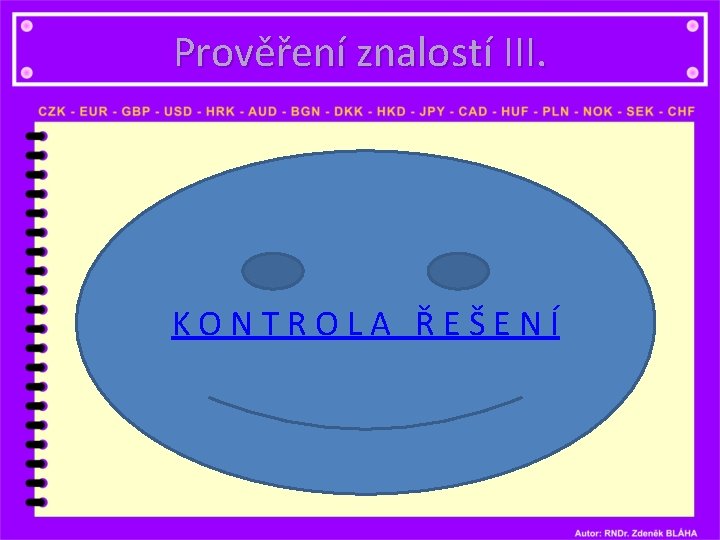 Prověření znalostí III.

CZK - EUR - GBP - USD - HRK - AUD - BGN - DKK - HKD - JPY - CAD - HUF - PLN - NOK - SEK - CHF

KONTROLA ŘEŠENÍ

Autor: RNDr. Zdeněk BLÁHA